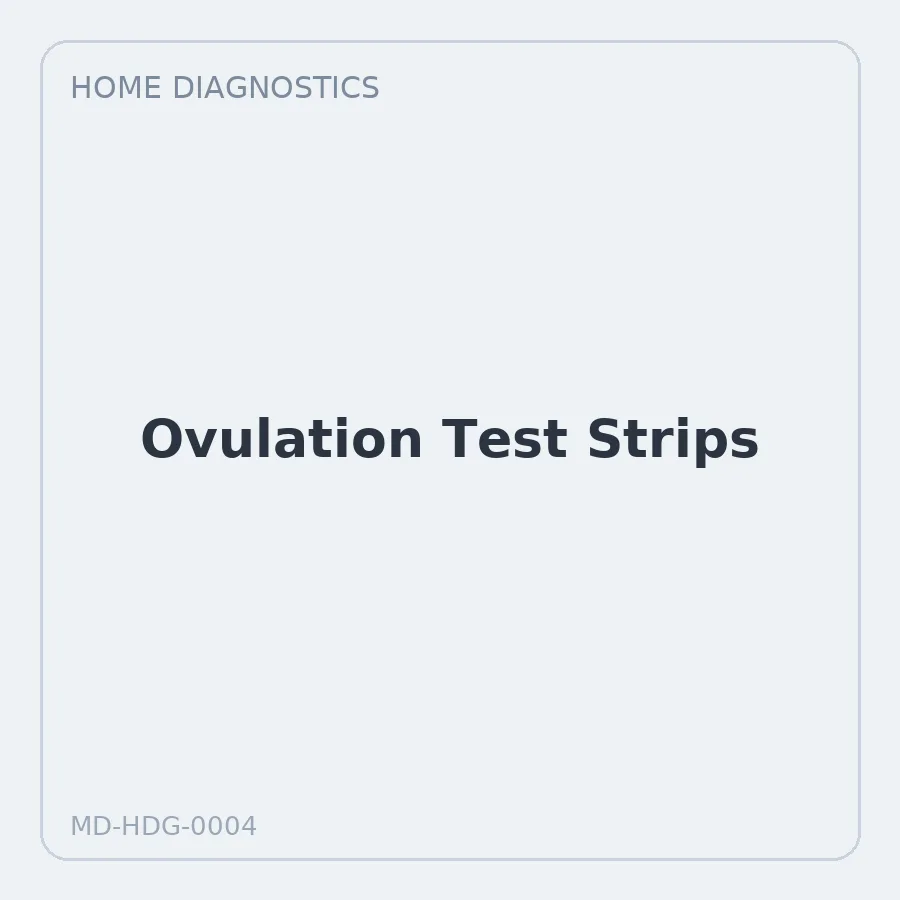 HOME DIAGNOSTICS

Ovulation Test Strips

MD-HDG-0004